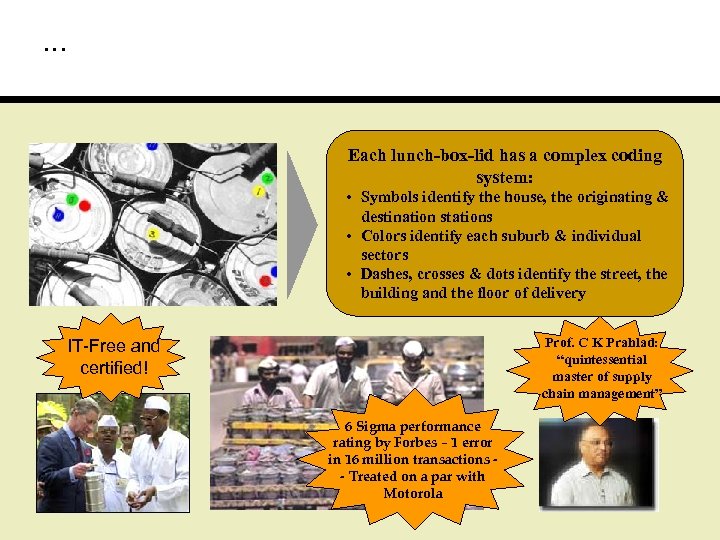 ...

Each lunch-box-lid has a complex coding system:
• Symbols identify the house, the originating & destination stations
• Colors identify each suburb & individual sectors
• Dashes, crosses & dots identify the street, the building and the floor of delivery

IT-Free and certified!

6 Sigma performance rating by Forbes - 1 error in 16 million transactions - - Treated on a par with Motorola

Prof. C K Prahlad: "quintessential master of supply chain management"